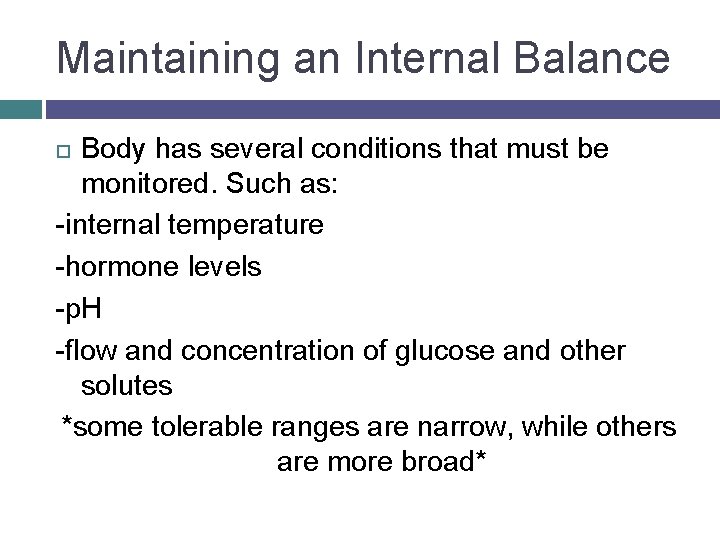 Maintaining an Internal Balance

Body has several conditions that must be monitored. Such as:

-internal temperature

-hormone levels

-pH

-flow and concentration of glucose and other solutes

*some tolerable ranges are narrow, while others are more broad*